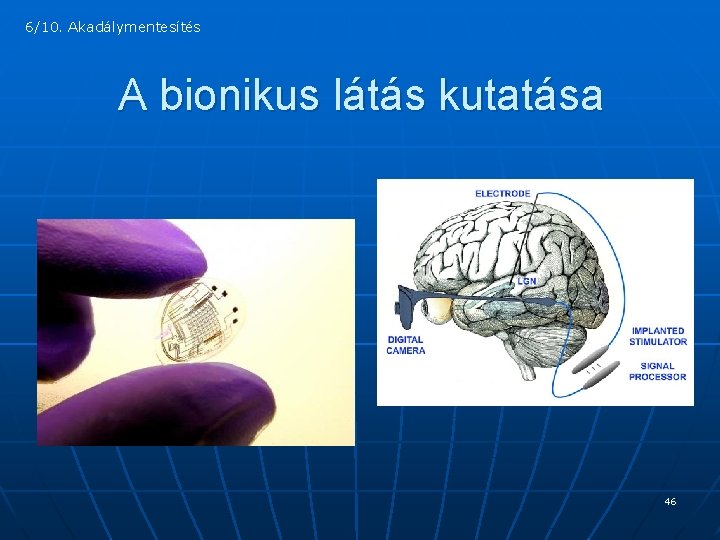 6/10. Akadálymentesítés

A bionikus látás kutatása

ELECTRODE

LGN

DIGITAL CAMERA

IMPLANTED STIMULATOR

SIGNAL PROCESSOR

46